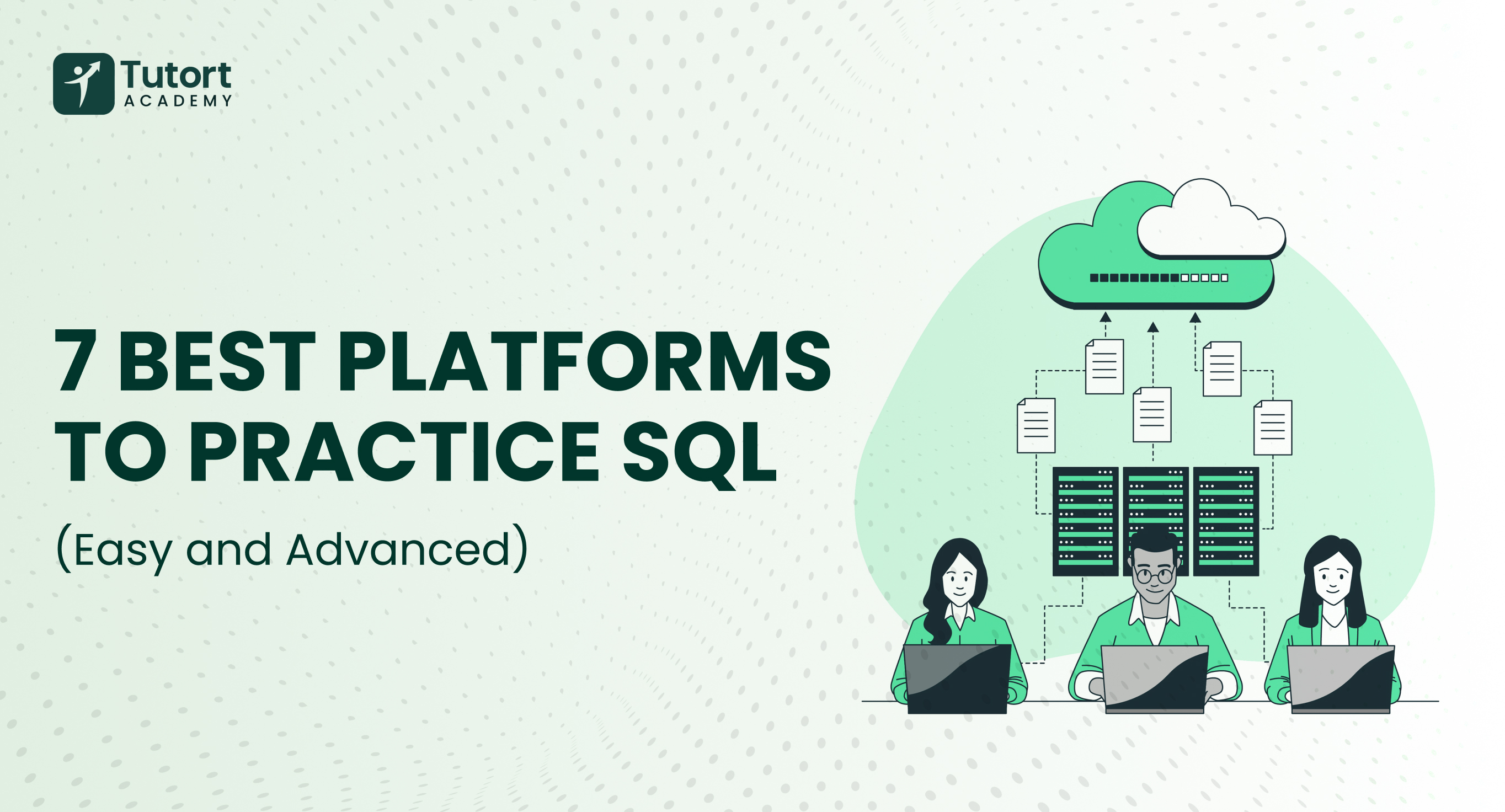 Tutort
ACADEMY

7 BEST PLATFORMS TO PRACTICE SQL

(Easy and Advanced)